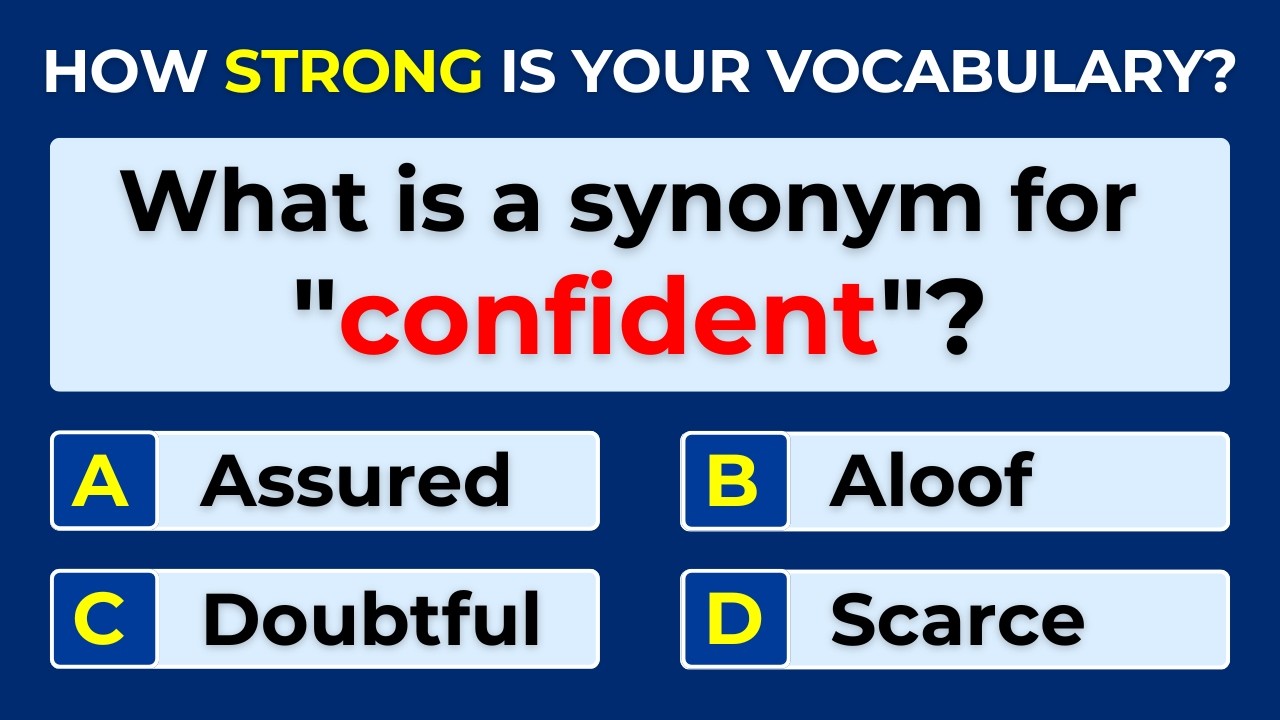 HOW STRONG IS YOUR VOCABULARY?

What is a synonym for "confident"?

A Assured

B Aloof

C Doubtful

D Scarce